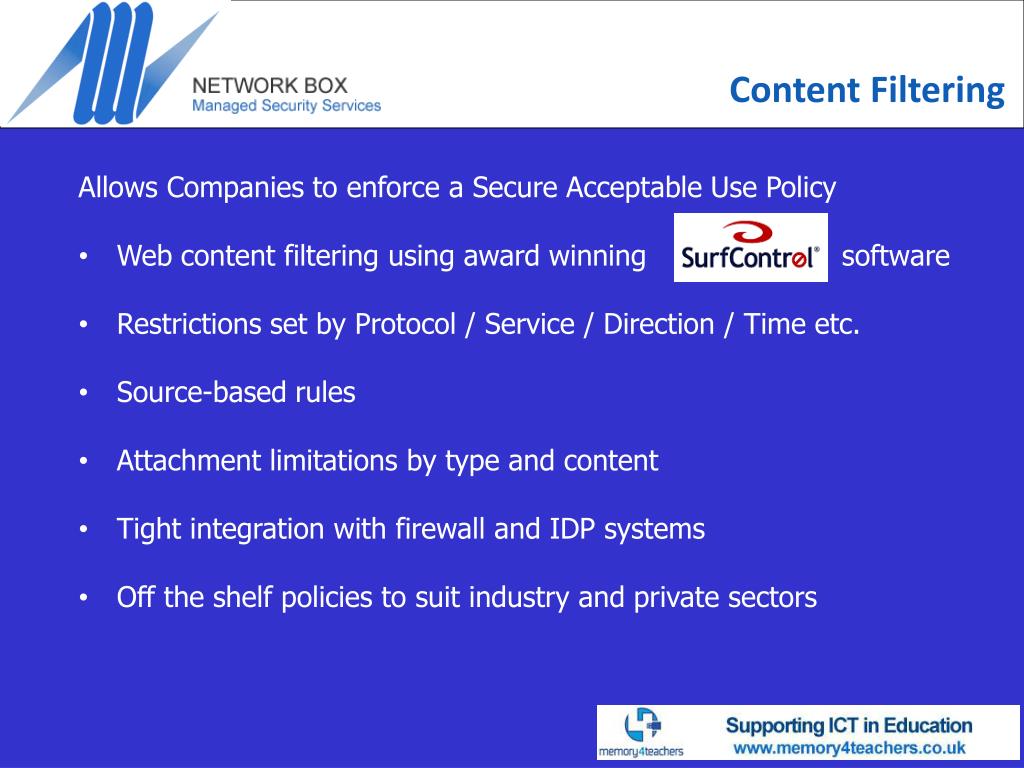 NETWORK BOX
Managed Security Services

Content Filtering

Allows Companies to enforce a Secure Acceptable Use Policy

• Web content filtering using award winning SurfControl® software

• Restrictions set by Protocol / Service / Direction / Time etc.

• Source-based rules

• Attachment limitations by type and content

• Tight integration with firewall and IDP systems

• Off the shelf policies to suit industry and private sectors

memory4teachers
Supporting ICT in Education
www.memory4teachers.co.uk